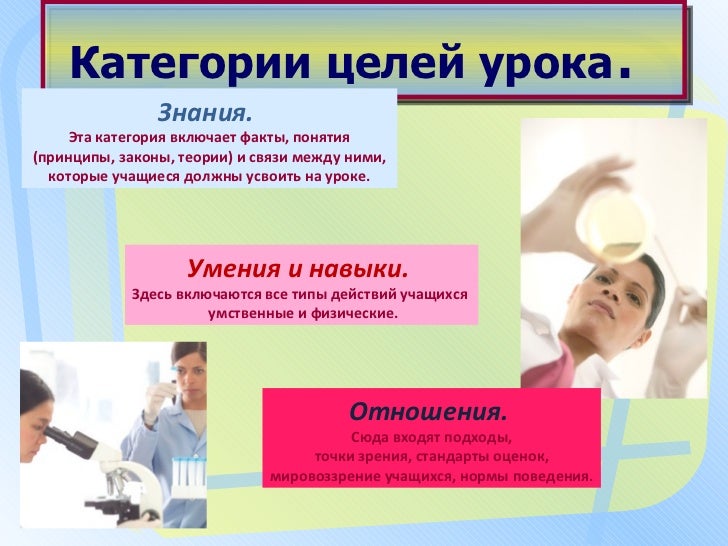 Категории целей урока.

Знания.
Эта категория включает факты, понятия (принципы, законы, теории) и связи между ними, которые учащиеся должны усвоить на уроке.

Умения и навыки.
Здесь включаются все типы действий учащихся умственные и физические.

Отношения.
Сюда входят подходы, точки зрения, стандарты оценок, мировоззрение учащихся, нормы поведения.